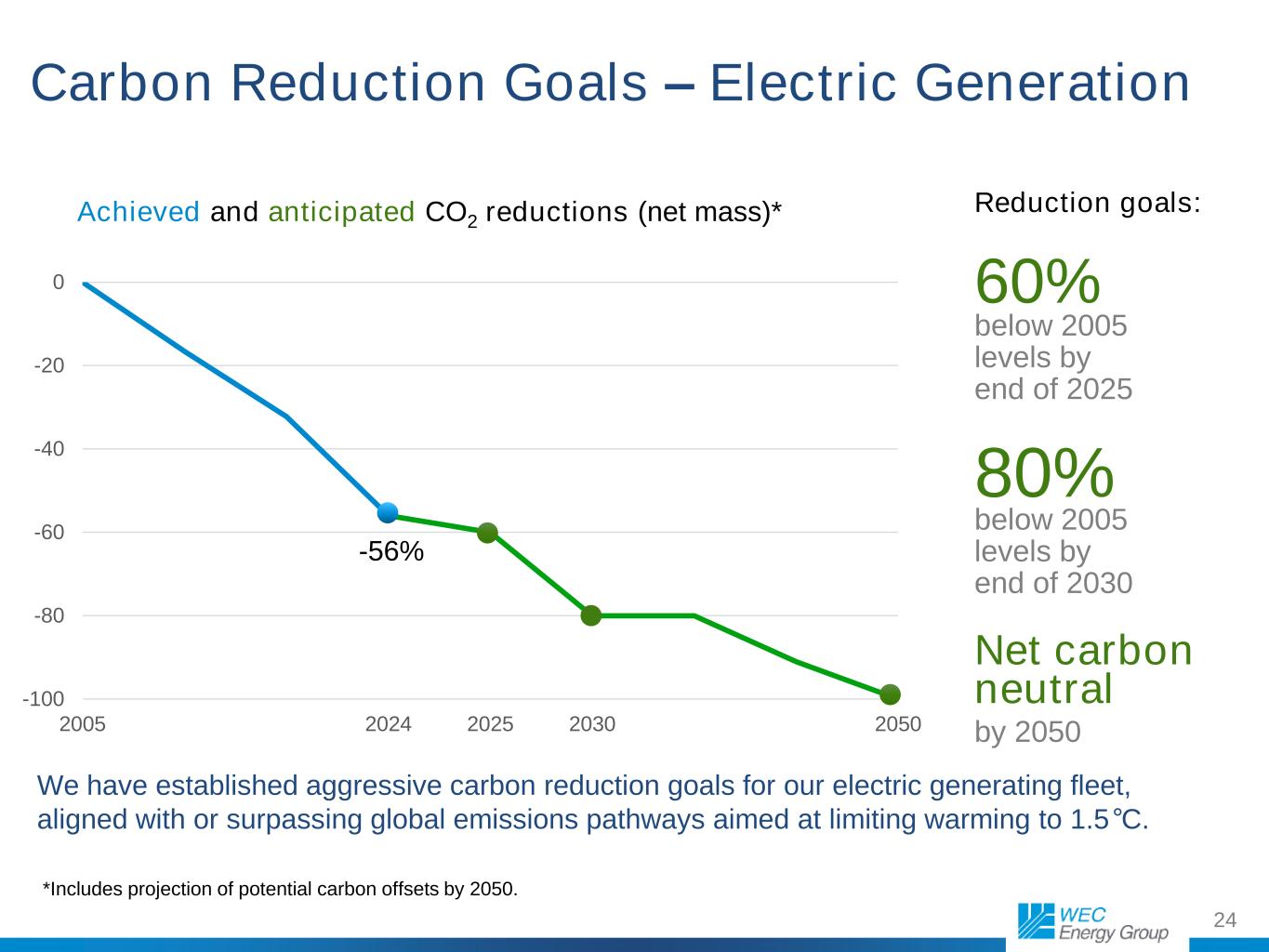 Carbon Reduction Goals – Electric Generation

Achieved and anticipated $CO_2$ reductions (net mass)*

0
-20
-40
-60
-80
-100

-56%

2005
2024
2025
2030
2050

Reduction goals:

60%
below 2005 levels by end of 2025

80%
below 2005 levels by end of 2030

Net carbon neutral
by 2050

We have established aggressive carbon reduction goals for our electric generating fleet, aligned with or surpassing global emissions pathways aimed at limiting warming to 1.5℃.

*Includes projection of potential carbon offsets by 2050.

WEC Energy Group

24